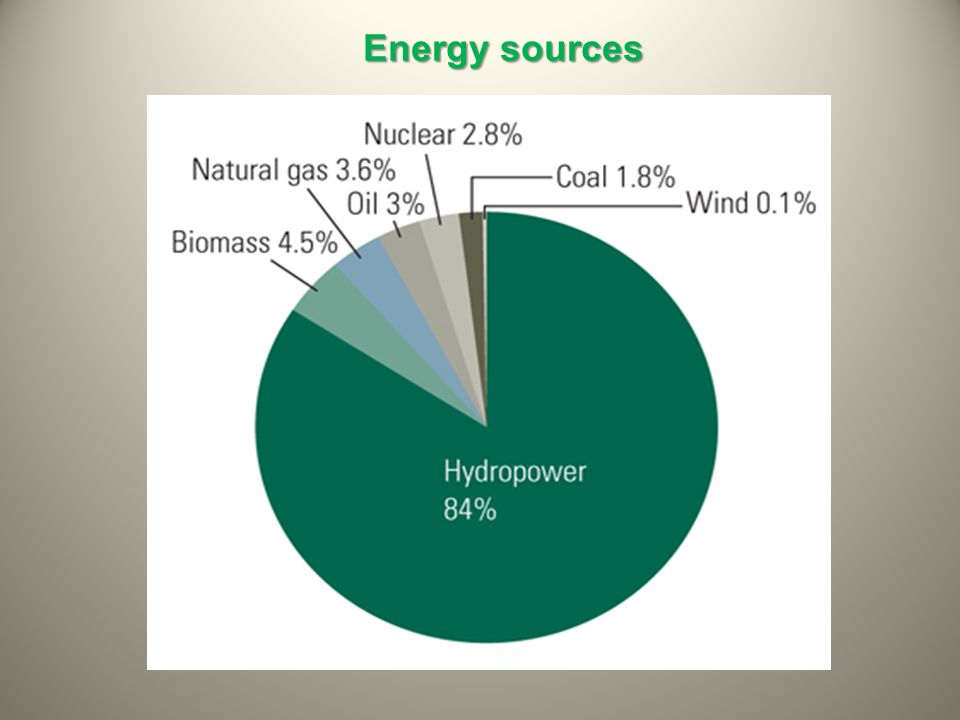 Energy sources

Nuclear 2.8%
Natural gas 3.6%
Coal 1.8%
Oil 3%
Wind 0.1%
Biomass 4.5%

Hydropower
84%